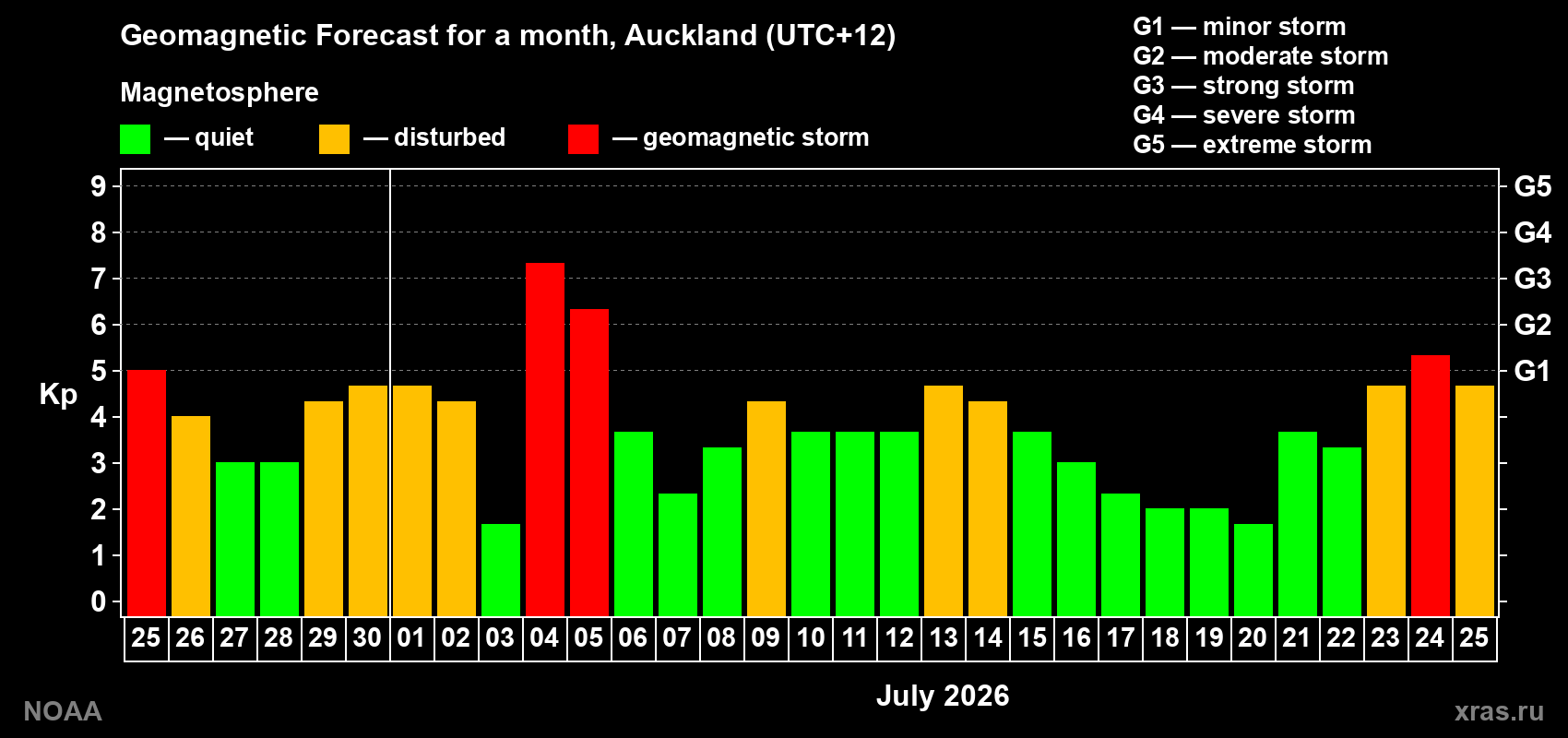 Geomagnetic Forecast for a month, Auckland (UTC+12)

Magnetosphere

— quiet — disturbed — geomagnetic storm

G1 — minor storm
G2 — moderate storm
G3 — strong storm
G4 — severe storm
G5 — extreme storm

Kp

9 8 7 6 5 4 3 2 1 0

G5 G4 G3 G2 G1

25 26 27 28 29 30 01 02 03 04 05 06 07 08 09 10 11 12 13 14 15 16 17 18 19 20 21 22 23 24 25

July 2026

NOAA

xras.ru